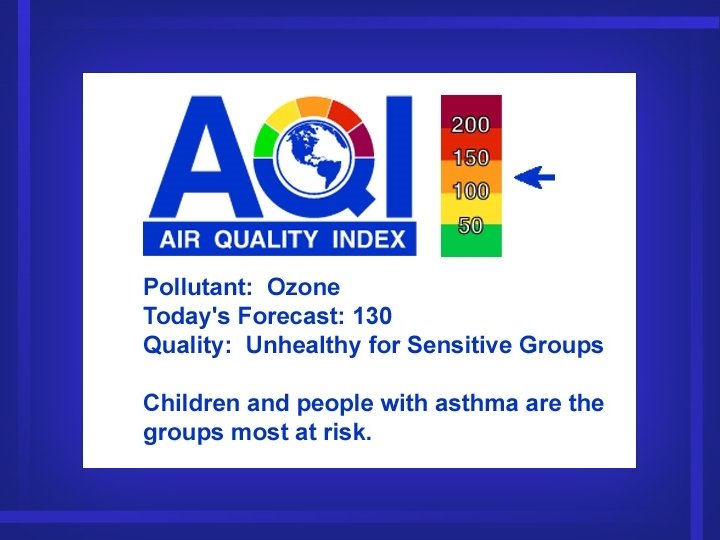 AQI
AIR QUALITY INDEX

200
150
100
50

Pollutant: Ozone
Today's Forecast: 130
Quality: Unhealthy for Sensitive Groups

Children and people with asthma are the groups most at risk.